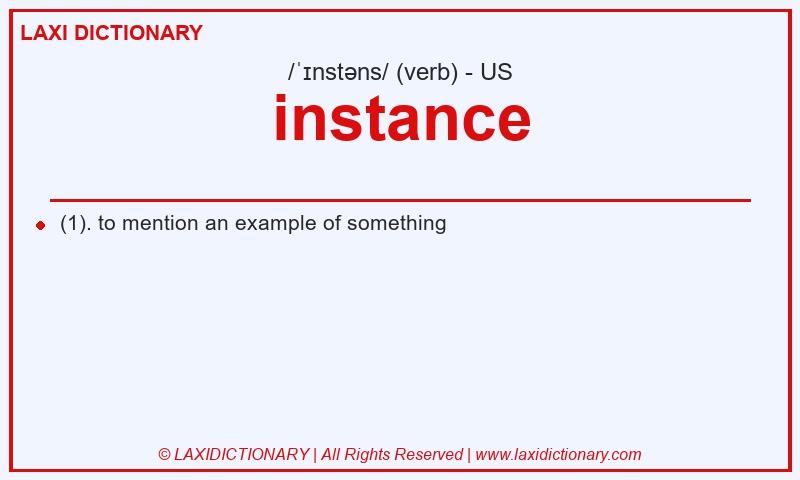 LAXI DICTIONARY

/ˈɪnstəns/ (verb) - US

instance

(1). to mention an example of something

© LAXIDICTIONARY | All Rights Reserved | www.laxidictionary.com